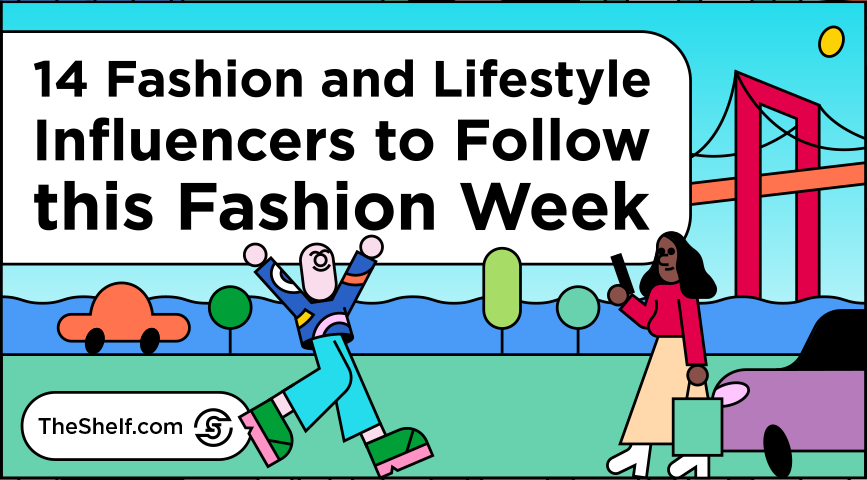 14 Fashion and Lifestyle Influencers to Follow this Fashion Week

TheShelf.com